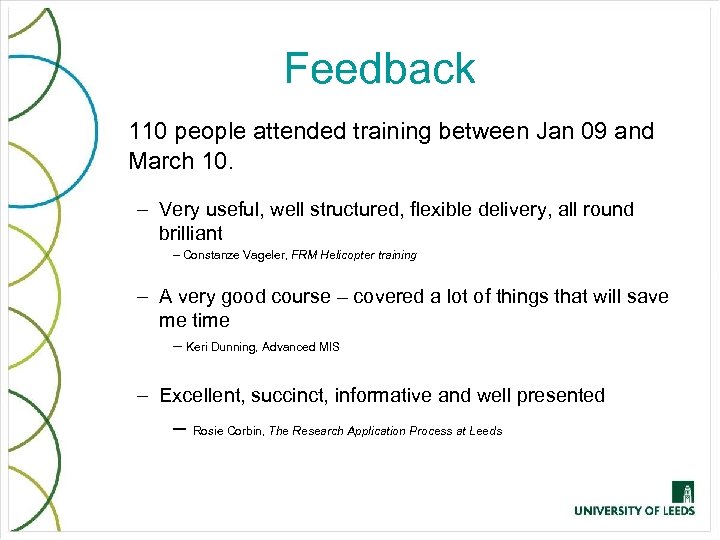 Feedback

110 people attended training between Jan 09 and March 10.

– Very useful, well structured, flexible delivery, all round brilliant

– Constanze Vageler, FRM Helicopter training

– A very good course – covered a lot of things that will save me time

– Keri Dunning, Advanced MIS

– Excellent, succinct, informative and well presented

– Rosie Corbin, The Research Application Process at Leeds

UNIVERSITY OF LEEDS